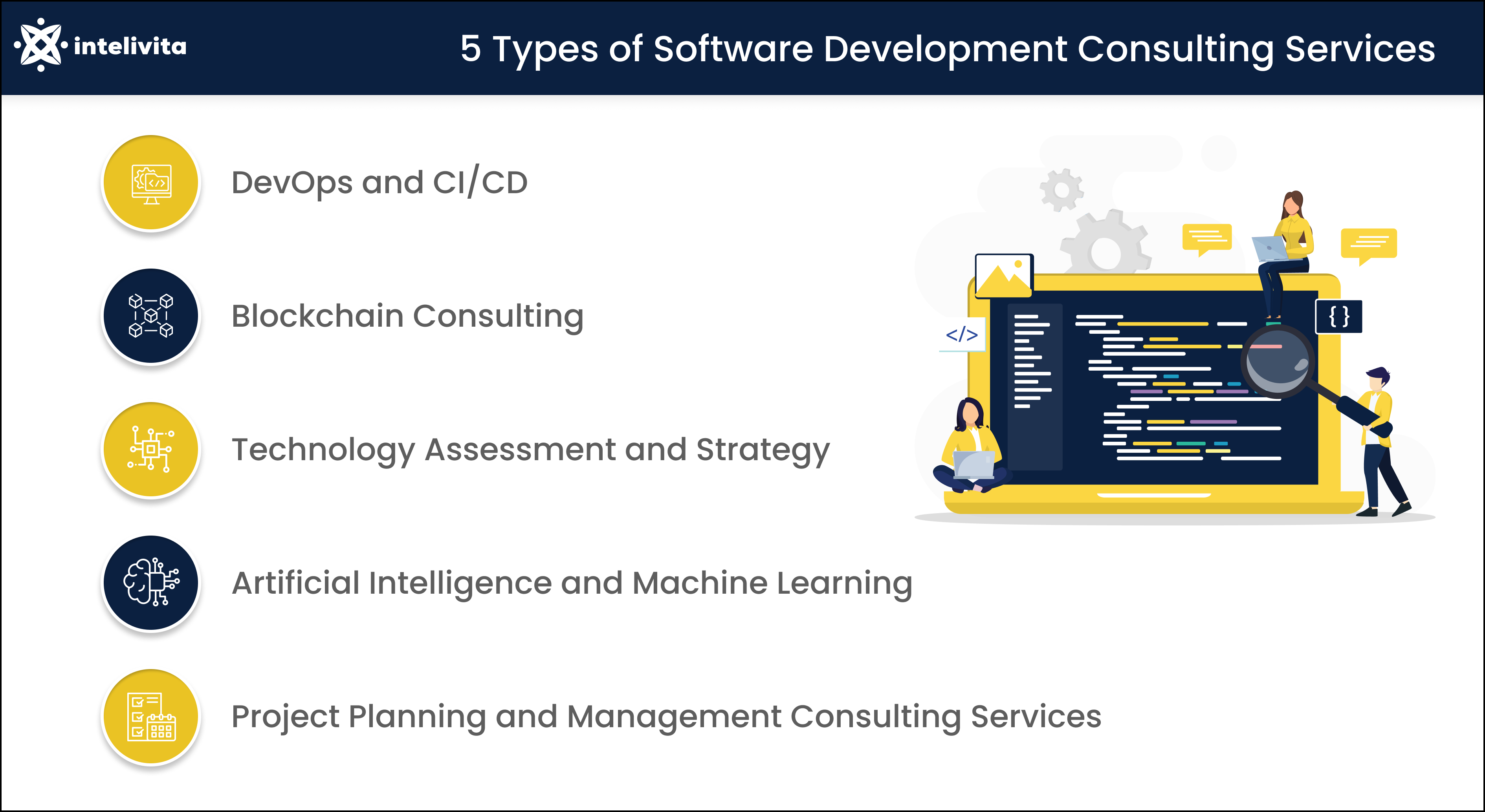 intelivita

5 Types of Software Development Consulting Services

DevOps and CI/CD

Blockchain Consulting

Technology Assessment and Strategy

Artificial Intelligence and Machine Learning

Project Planning and Management Consulting Services

</>

{ }